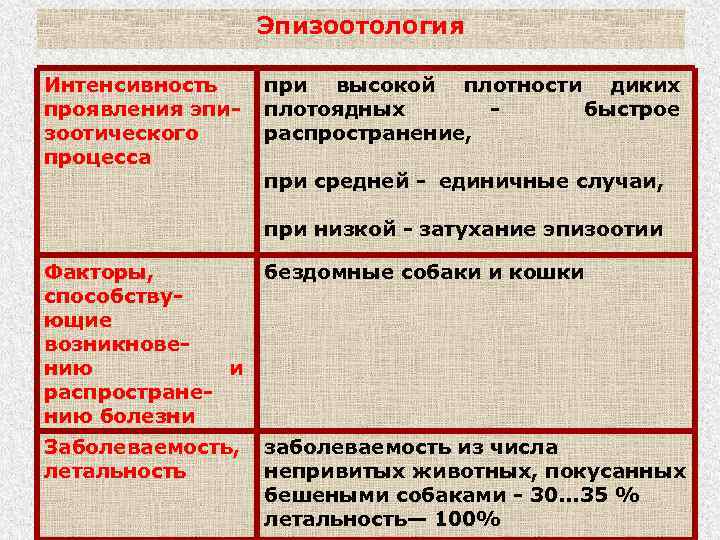 Эпизоотология

| | |
|---|---|
| Интенсивность проявления эпизоотического процесса | при высокой плотности диких плотоядных - быстрое распространение, при средней - единичные случаи, при низкой - затухание эпизоотии |
| Факторы, способствующие возникновению и распространению болезни | бездомные собаки и кошки |
| Заболеваемость, летальность | заболеваемость из числа непривитых животных, покусанных бешеными собаками - 30...35 % летальность— 100% |